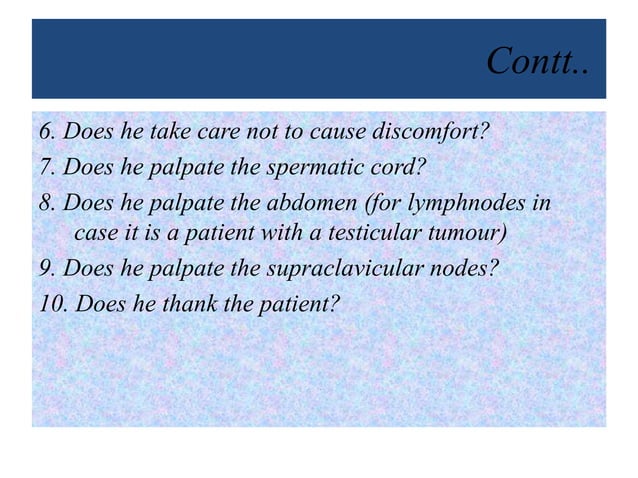 Contt..

6. Does he take care not to cause discomfort?
7. Does he palpate the spermatic cord?
8. Does he palpate the abdomen (for lymphnodes in case it is a patient with a testicular tumour)
9. Does he palpate the supraclavicular nodes?
10. Does he thank the patient?